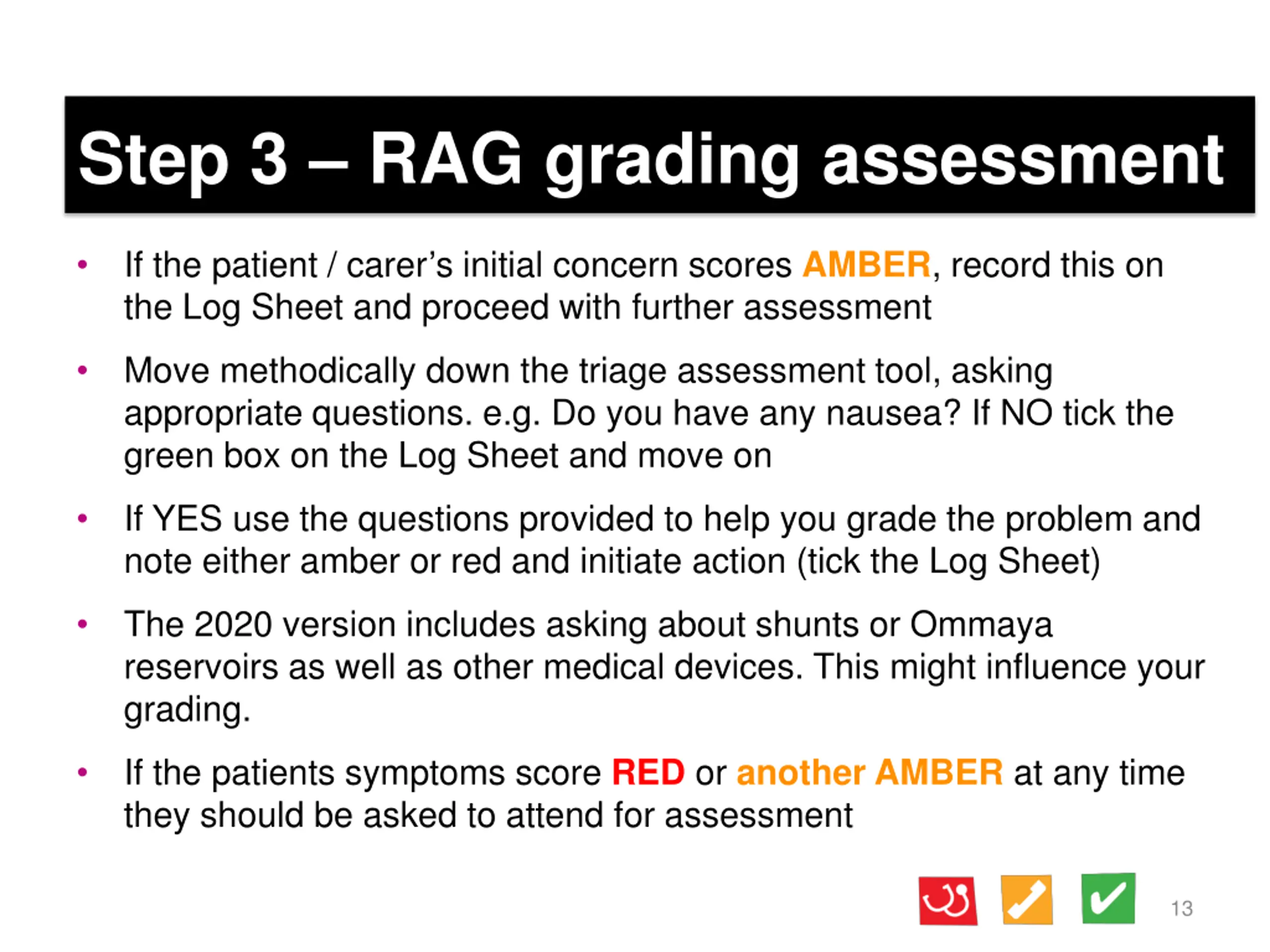 Step 3 – RAG grading assessment

• If the patient / carer's initial concern scores AMBER, record this on the Log Sheet and proceed with further assessment

• Move methodically down the triage assessment tool, asking appropriate questions. e.g. Do you have any nausea? If NO tick the green box on the Log Sheet and move on

• If YES use the questions provided to help you grade the problem and note either amber or red and initiate action (tick the Log Sheet)

• The 2020 version includes asking about shunts or Ommaya reservoirs as well as other medical devices. This might influence your grading.

• If the patients symptoms score RED or another AMBER at any time they should be asked to attend for assessment

13